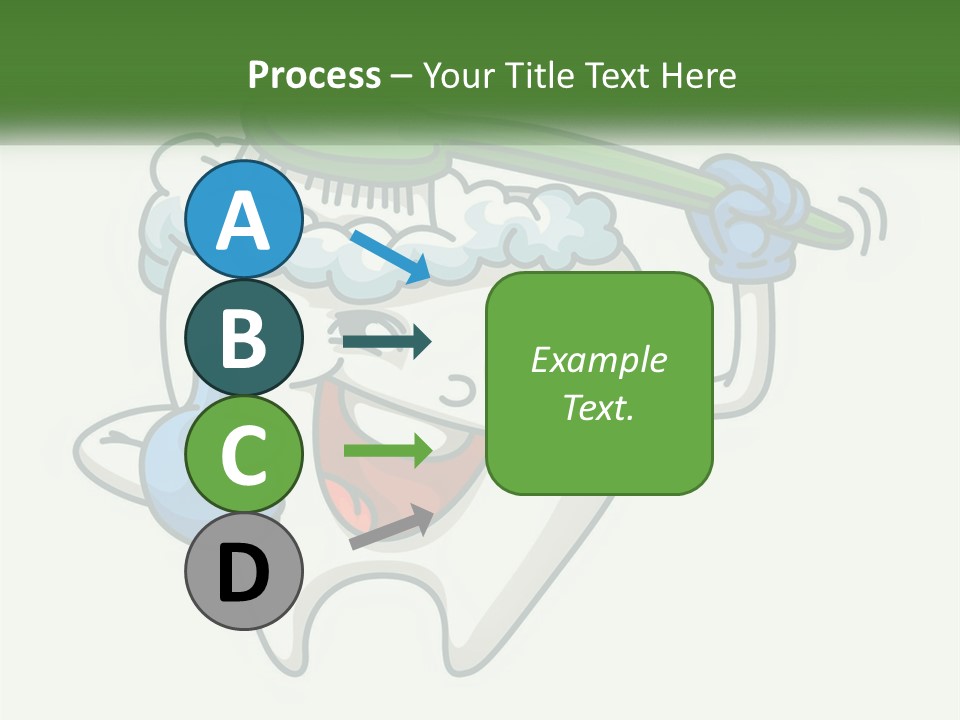 Process – Your Title Text Here

A

B

C

D

Example Text.